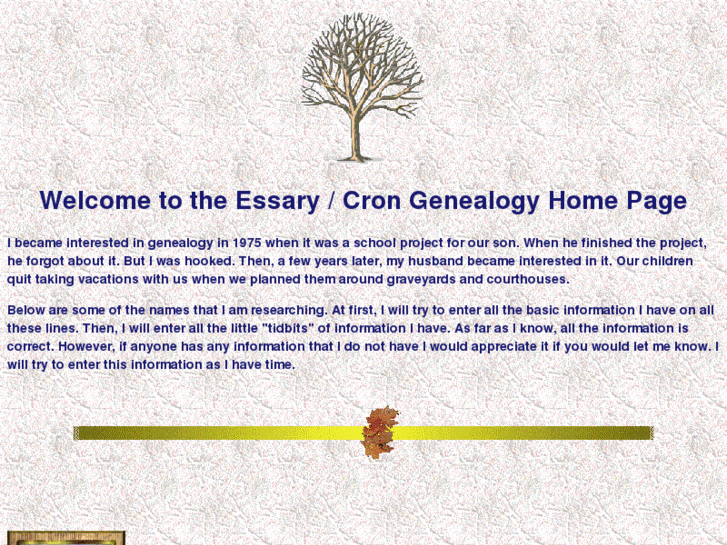 Welcome to the Essary / Cron Genealogy Home Page

I became interested in genealogy in 1975 when it was a school project for our son. When he finished the project, he forgot about it. But I was hooked. Then, a few years later, my husband became interested in it. Our children quit taking vacations with us when we planned them around graveyards and courthouses.

Below are some of the names that I am researching. At first, I will try to enter all the basic information I have on all these lines. Then, I will enter all the little "tidbits" of information I have. As far as I know, all the information is correct. However, if anyone has any information that I do not have I would appreciate it if you would let me know. I will try to enter this information as I have time.